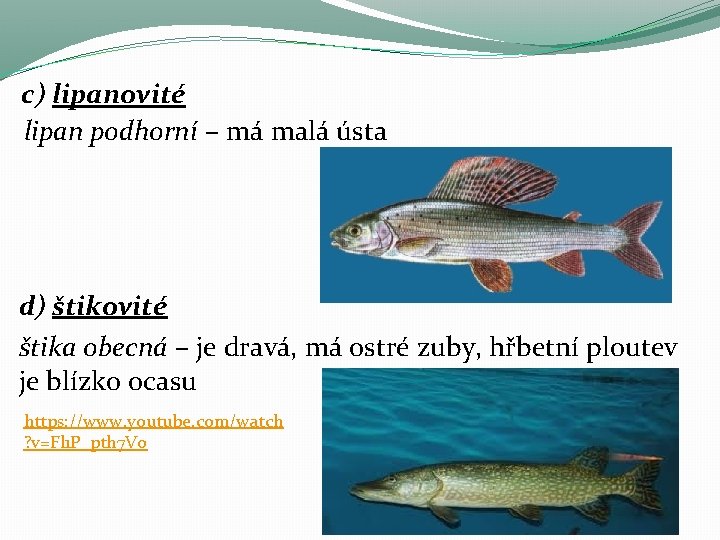 c) lipanovité

lipan podhorní – má malá ústa

d) štikovité

štika obecná – je dravá, má ostré zuby, hřbetní ploutev je blízko ocasu

https://www.youtube.com/watch?v=FhP_pth7Vo